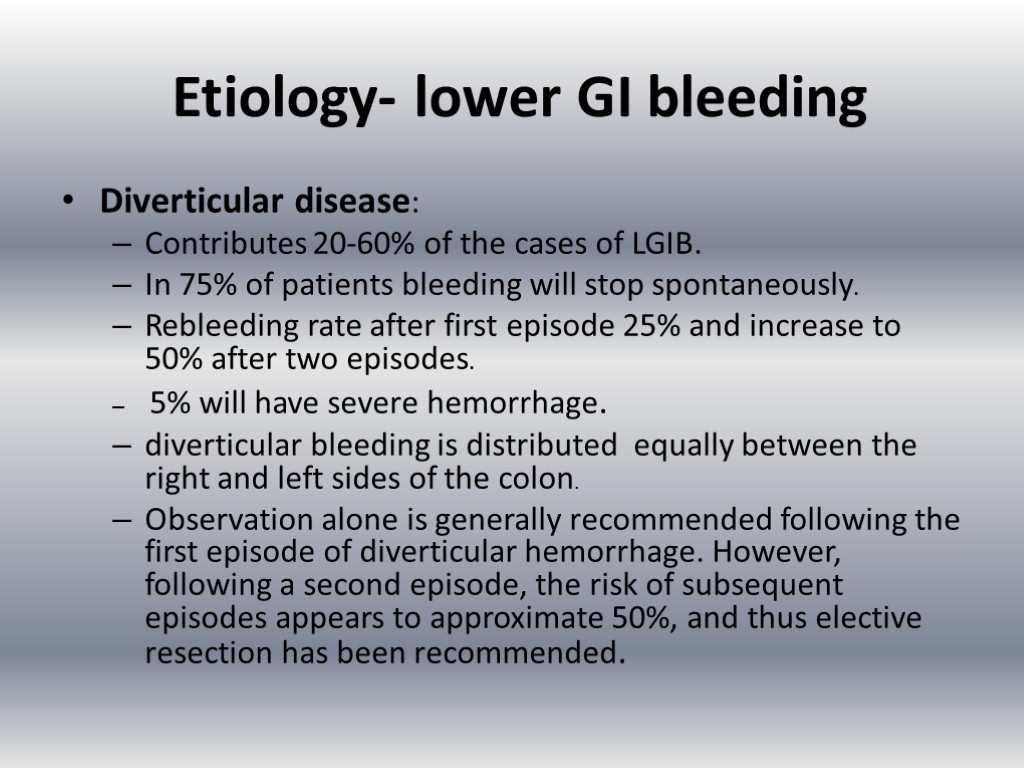 Etiology- lower GI bleeding

• Diverticular disease:
– Contributes 20-60% of the cases of LGIB.
– In 75% of patients bleeding will stop spontaneously.
– Rebleeding rate after first episode 25% and increase to 50% after two episodes.
– 5% will have severe hemorrhage.
– diverticular bleeding is distributed equally between the right and left sides of the colon.
– Observation alone is generally recommended following the first episode of diverticular hemorrhage. However, following a second episode, the risk of subsequent episodes appears to approximate 50%, and thus elective resection has been recommended.